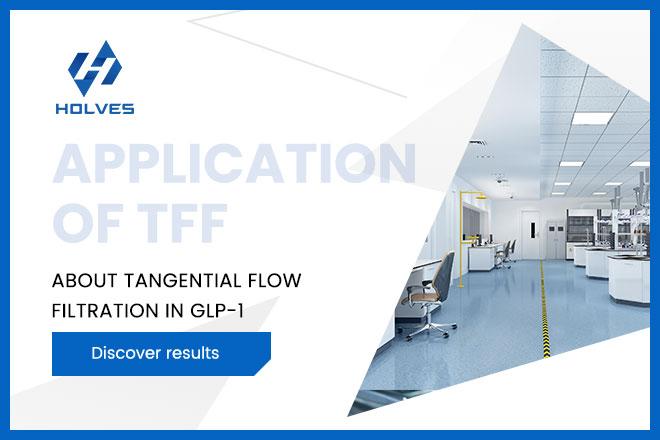 HOLVES

APPLICATION OF TFF

ABOUT TANGENTIAL FLOW FILTRATION IN GLP-1

Discover results